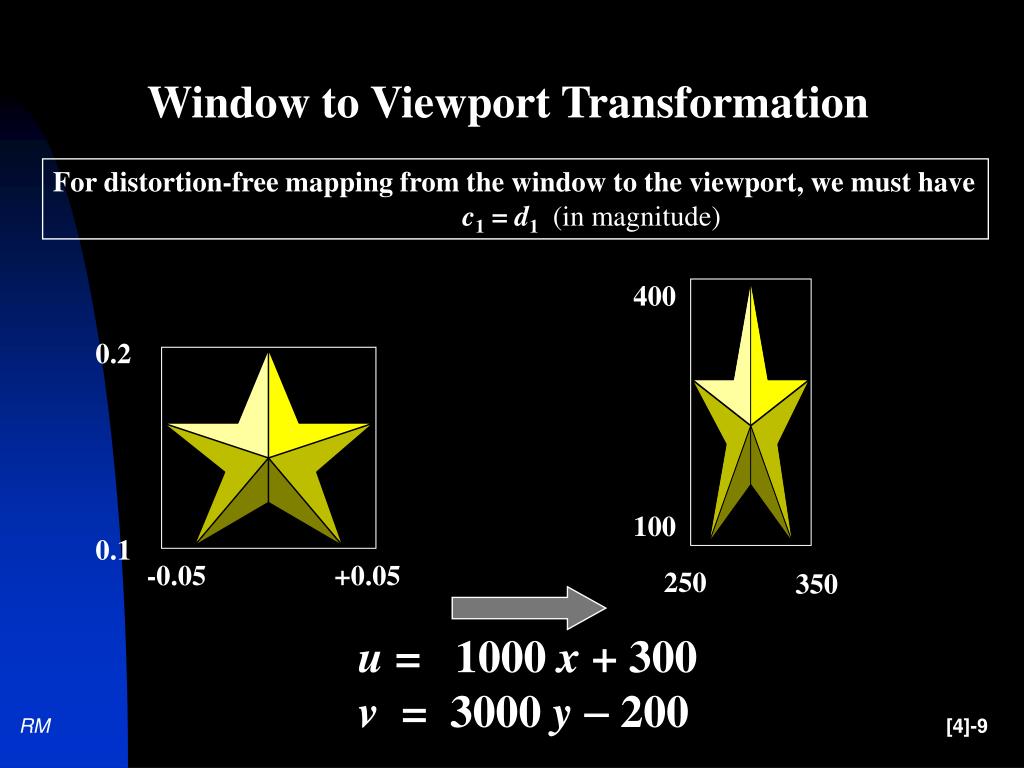 Window to Viewport Transformation

For distortion-free mapping from the window to the viewport, we must have $c_1 = d_1$ (in magnitude)

0.2

0.1

-0.05

+0.05

400

100

250

350

$u = 1000\,x + 300$

$v = 3000\,y - 200$

RM

[4]-9